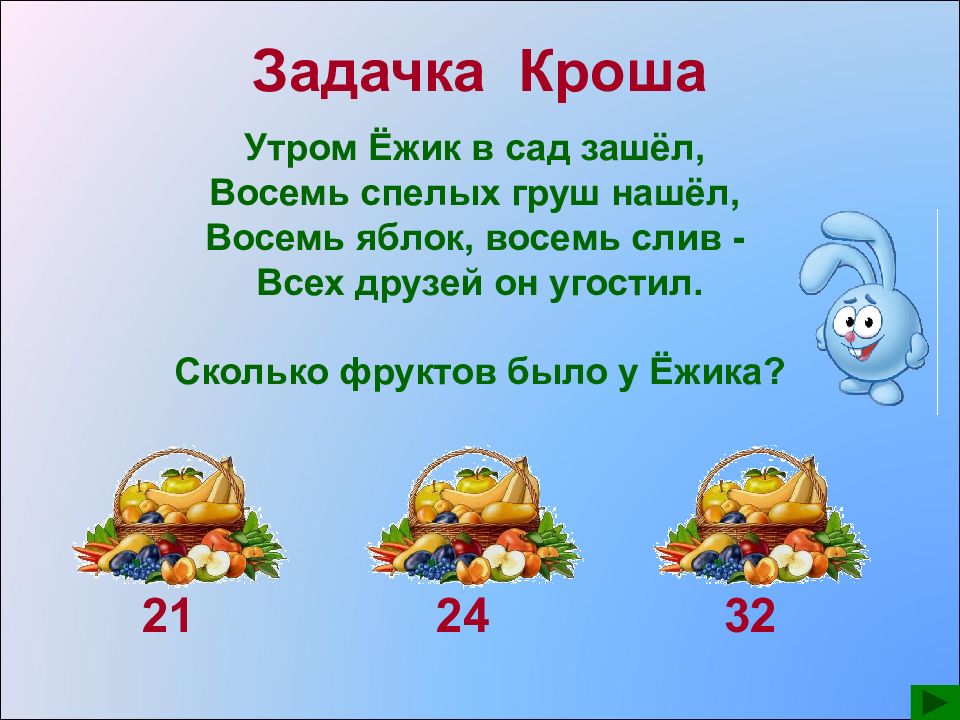 Задачка Кроша

Утром Ёжик в сад зашёл,
Восемь спелых груш нашёл,
Восемь яблок, восемь слив -
Всех друзей он угостил.

Сколько фруктов было у Ёжика?

21

24

32